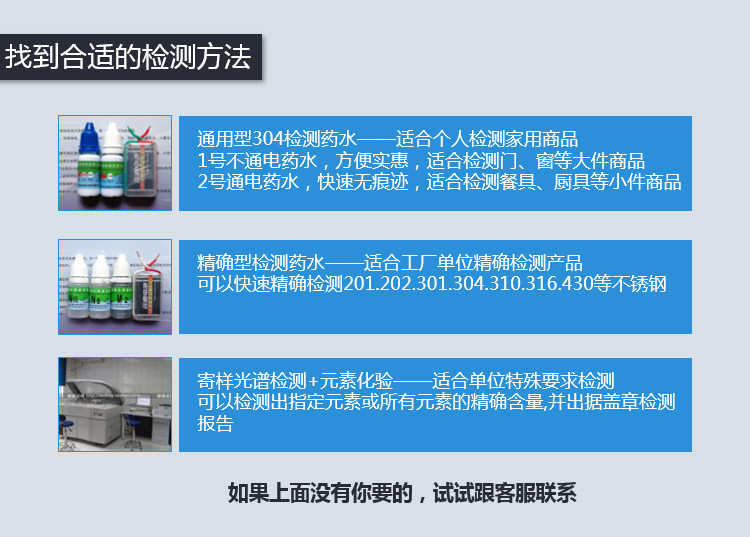 找到合适的检测方法

通用型304检测药水——适合个人检测家用商品
1号不通电药水，方便实惠，适合检测门、窗等大件商品
2号通电药水，快速无痕迹，适合检测餐具、厨具等小件商品

精确型检测药水——适合工厂单位精确检测产品
可以快速精确检测201.202.301.304.310.316.430等不锈钢

寄样光谱检测+元素化验——适合单位特殊要求检测
可以检测出指定元素或所有元素的精确含量,并出据盖章检测报告

如果上面没有你要的，试试跟客服联系